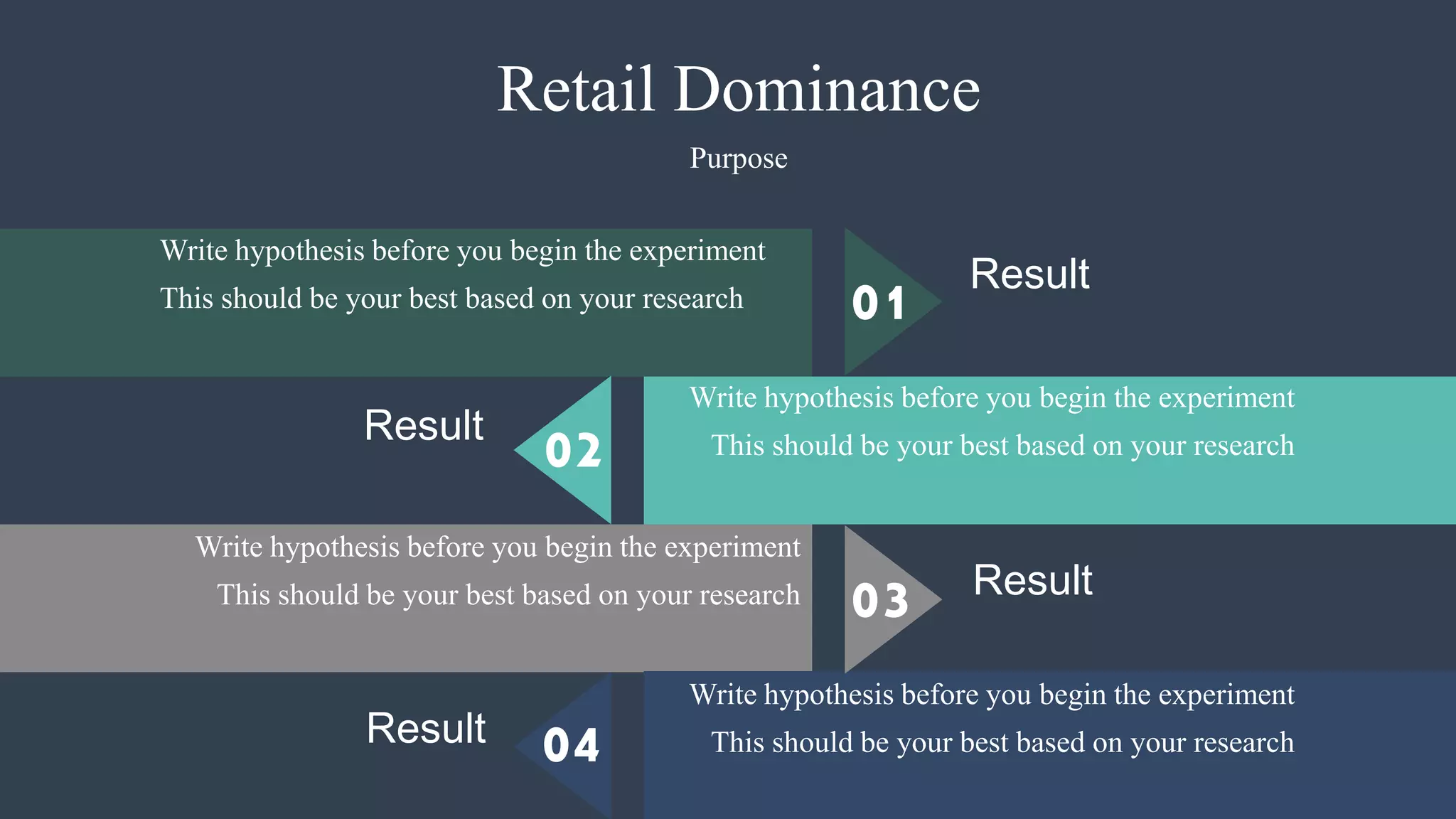 Retail Dominance

Purpose

Write hypothesis before you begin the experiment
This should be your best based on your research

01

Result

Result

02

Write hypothesis before you begin the experiment
This should be your best based on your research

Write hypothesis before you begin the experiment
This should be your best based on your research

03

Result

Result

04

Write hypothesis before you begin the experiment
This should be your best based on your research